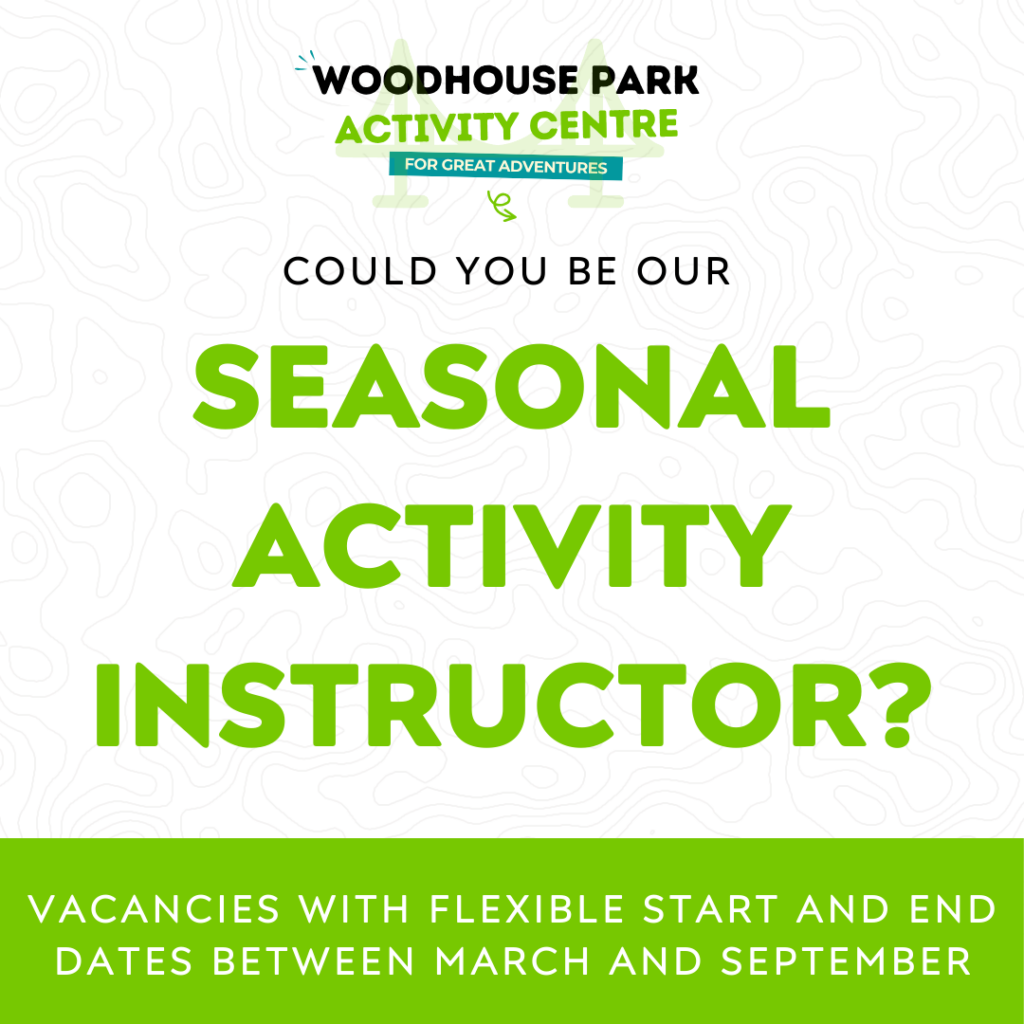 WOODHOUSE PARK
ACTIVITY CENTRE
FOR GREAT ADVENTURES

COULD YOU BE OUR

SEASONAL ACTIVITY INSTRUCTOR?

VACANCIES WITH FLEXIBLE START AND END DATES BETWEEN MARCH AND SEPTEMBER